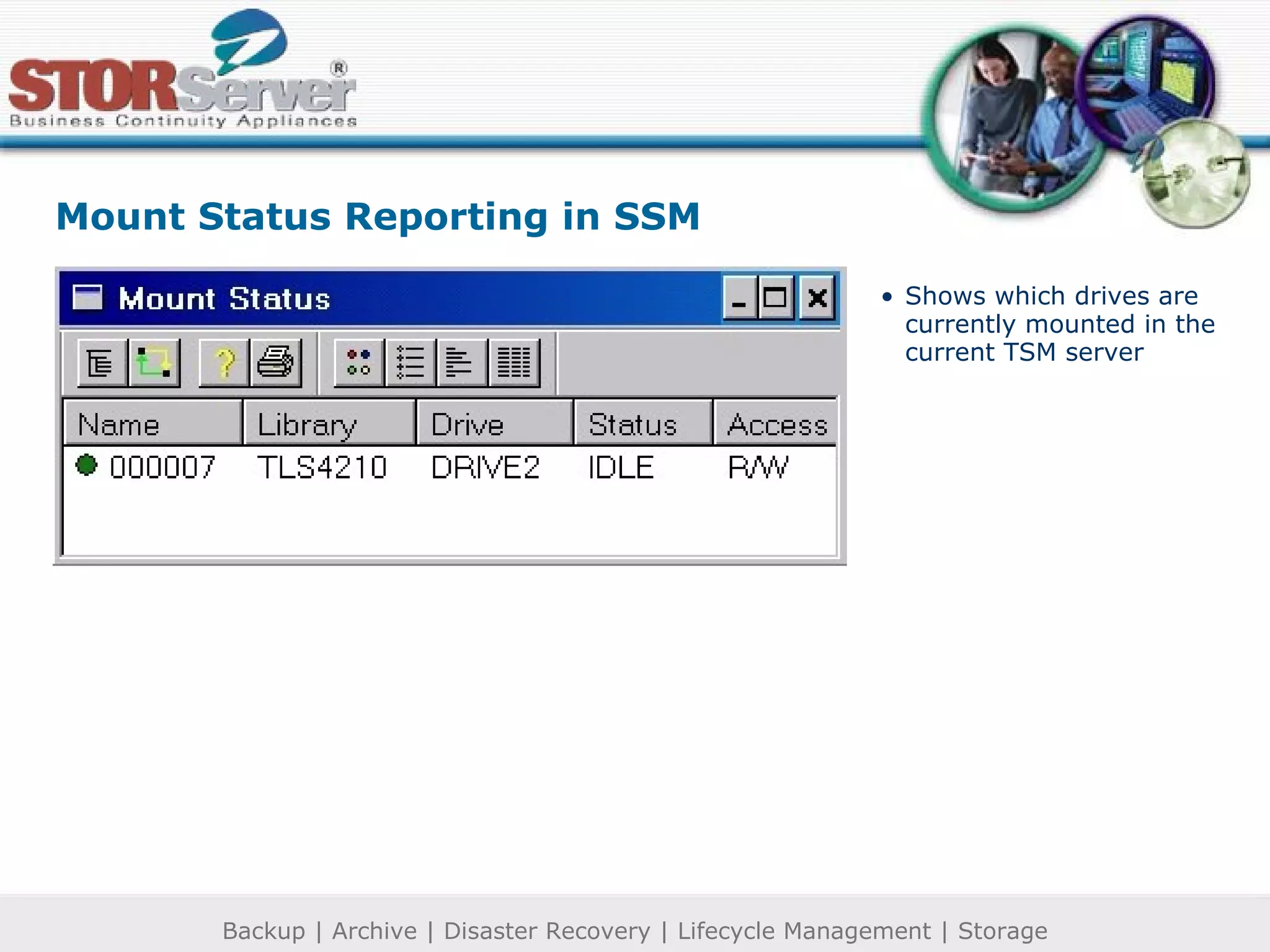 STORServer®
Business Continuity Appliances

Mount Status Reporting in SSM

Mount Status

| Name | Library | Drive | Status | Access |
|---|---|---|---|---|
| 000007 | TLS4210 | DRIVE2 | IDLE | R/W |

• Shows which drives are currently mounted in the current TSM server

Backup | Archive | Disaster Recovery | Lifecycle Management | Storage